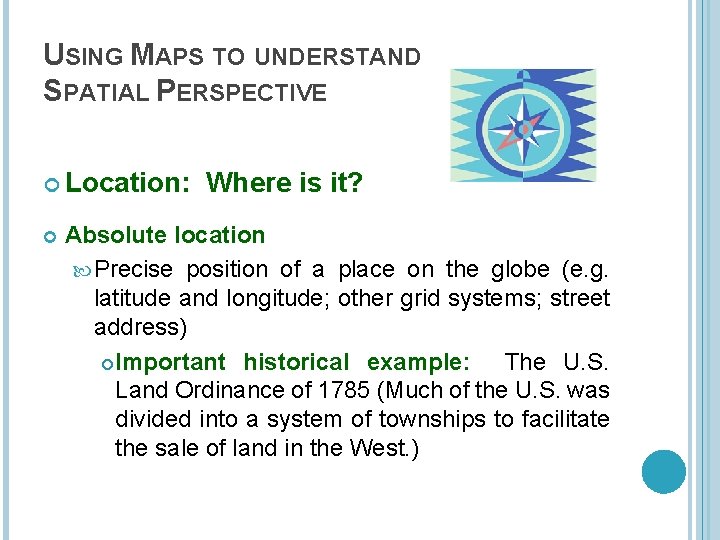 USING MAPS TO UNDERSTAND SPATIAL PERSPECTIVE

Location: Where is it?

Absolute location

Precise position of a place on the globe (e.g. latitude and longitude; other grid systems; street address)

Important historical example: The U.S. Land Ordinance of 1785 (Much of the U.S. was divided into a system of townships to facilitate the sale of land in the West.)